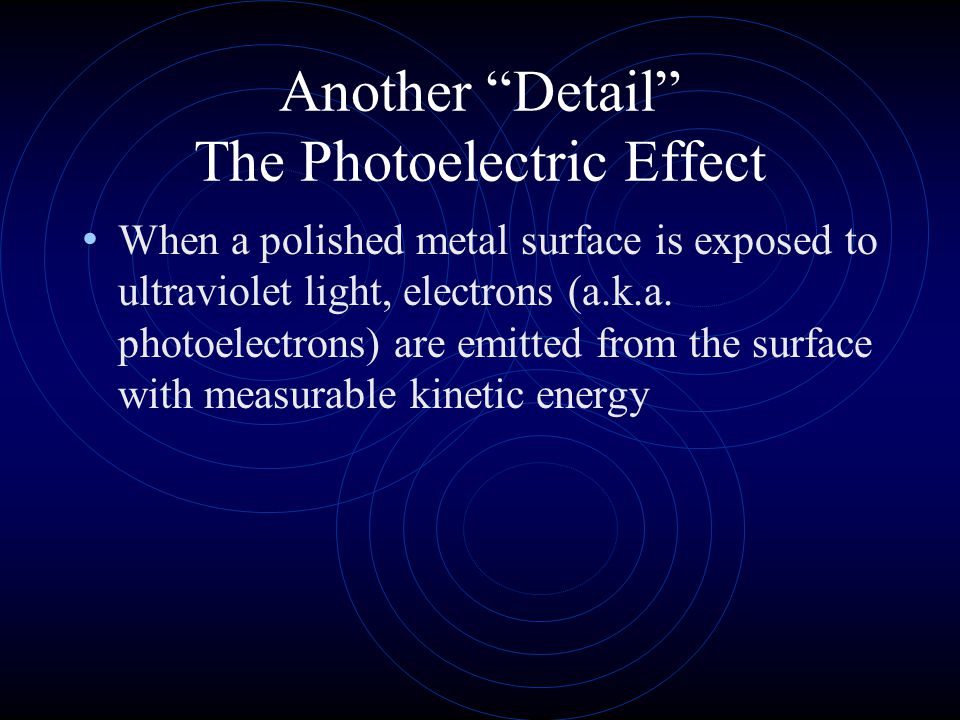 Another “Detail”
The Photoelectric Effect

• When a polished metal surface is exposed to ultraviolet light, electrons (a.k.a. photoelectrons) are emitted from the surface with measurable kinetic energy